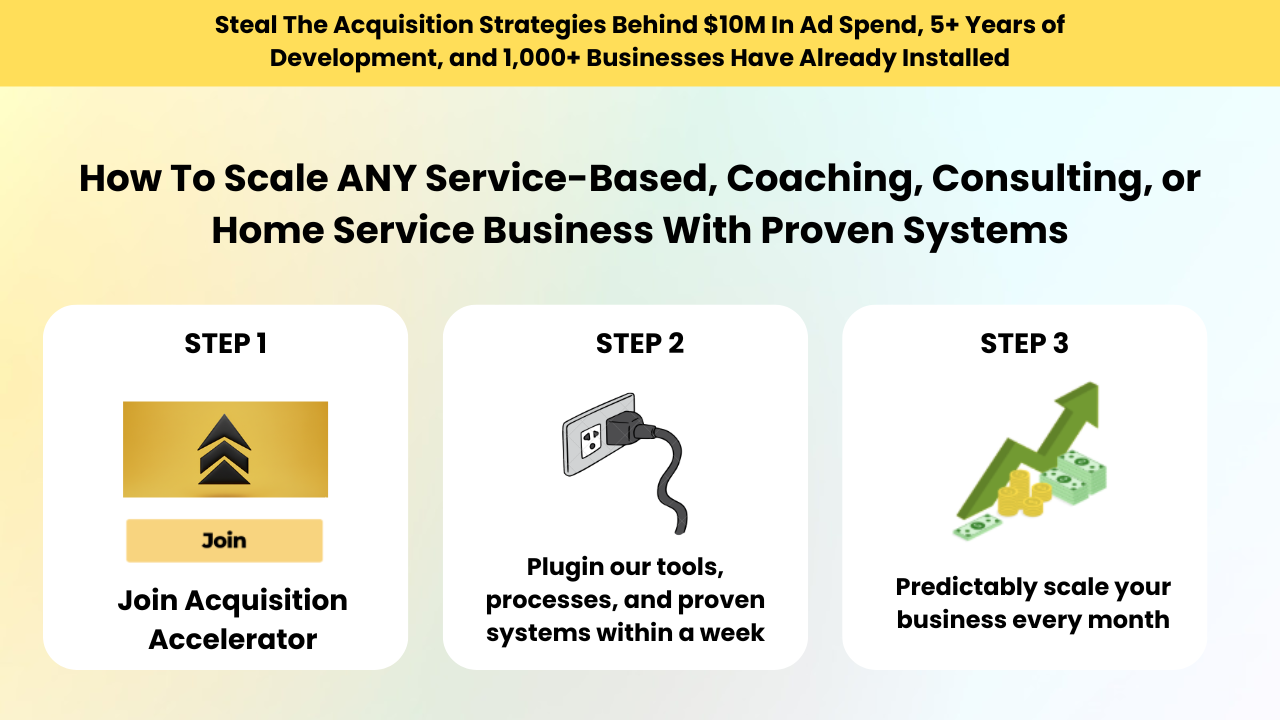 Steal The Acquisition Strategies Behind \$10M In Ad Spend, 5+ Years of Development, and 1,000+ Businesses Have Already Installed

How To Scale ANY Service-Based, Coaching, Consulting, or Home Service Business With Proven Systems

STEP 1

Join

Join Acquisition Accelerator

STEP 2

Plugin our tools, processes, and proven systems within a week

STEP 3

Predictably scale your business every month